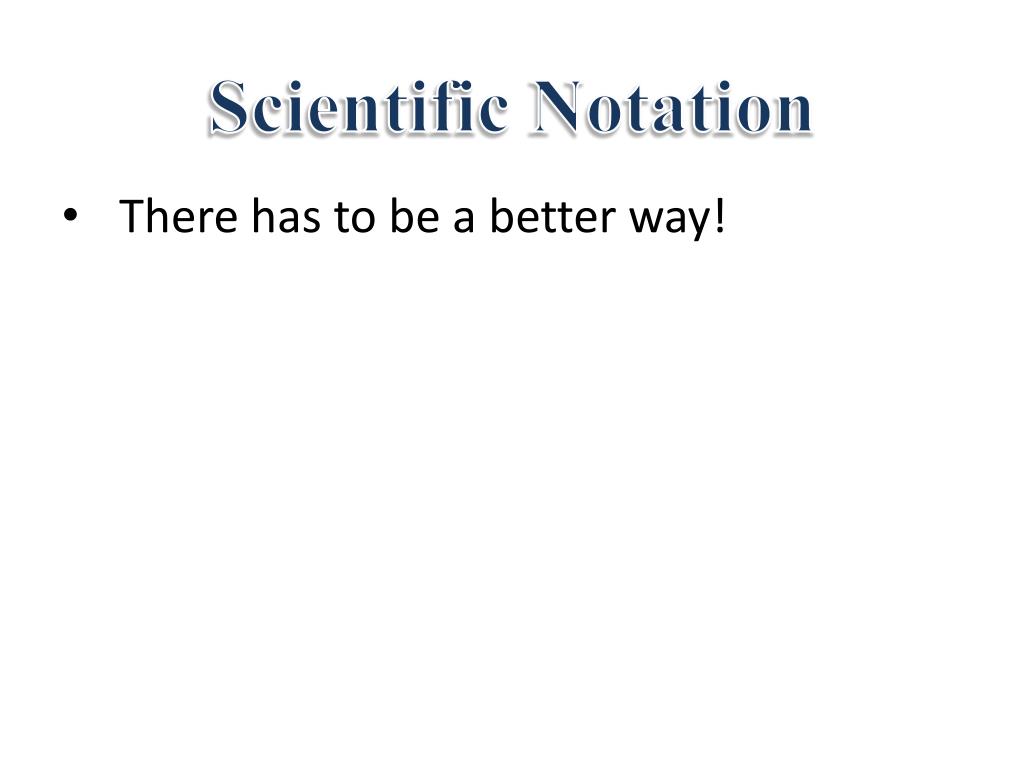 Scientific Notation

• There has to be a better way!